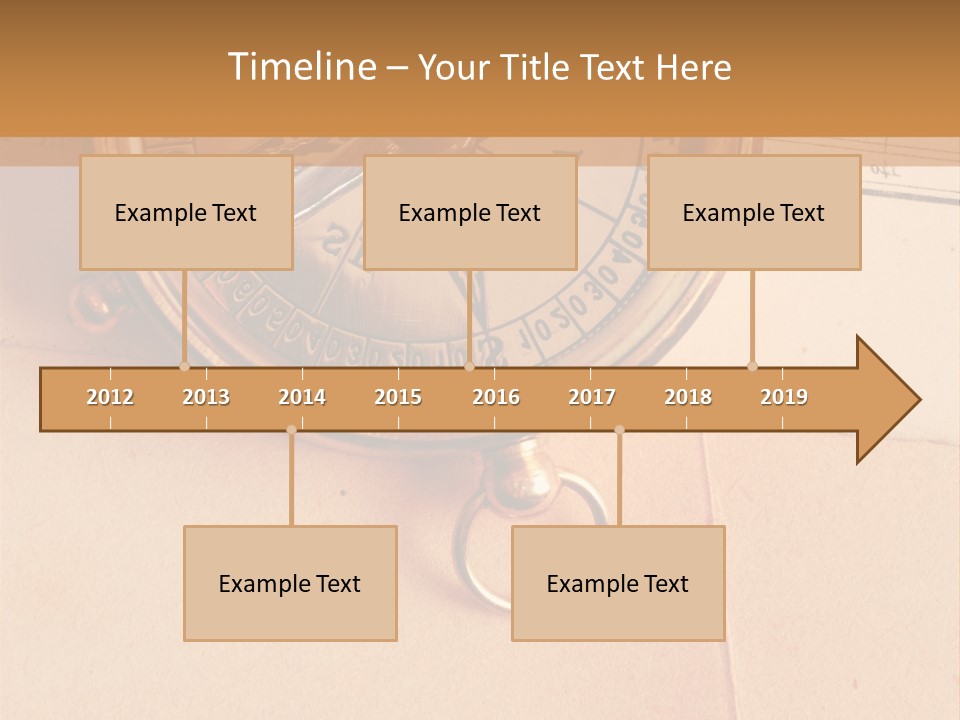 Timeline – Your Title Text Here

Example Text

Example Text

Example Text

2012 2013 2014 2015 2016 2017 2018 2019

Example Text

Example Text